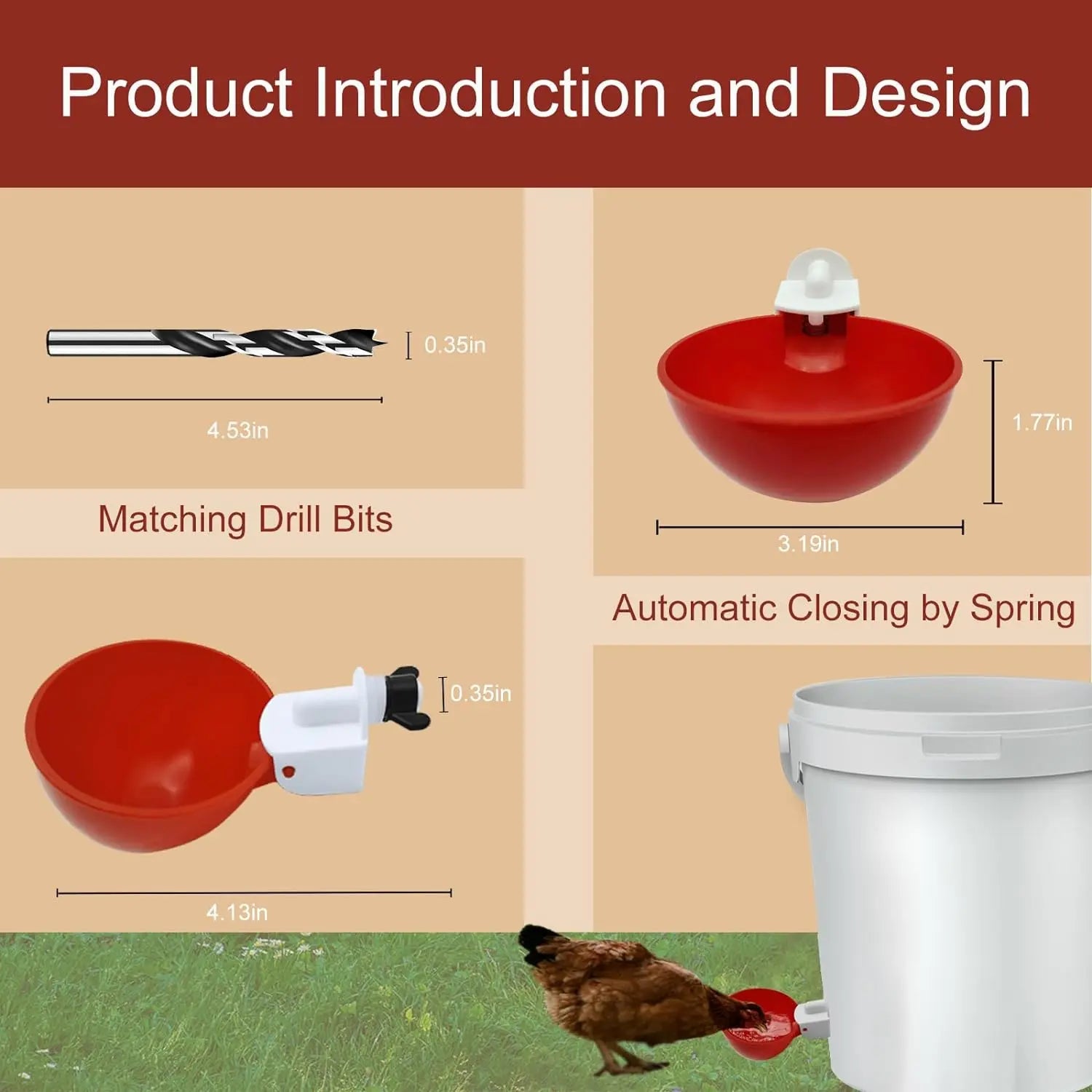 Product Introduction and Design

0.35in

4.53in

Matching Drill Bits

1.77in

3.19in

Automatic Closing by Spring

0.35in

4.13in